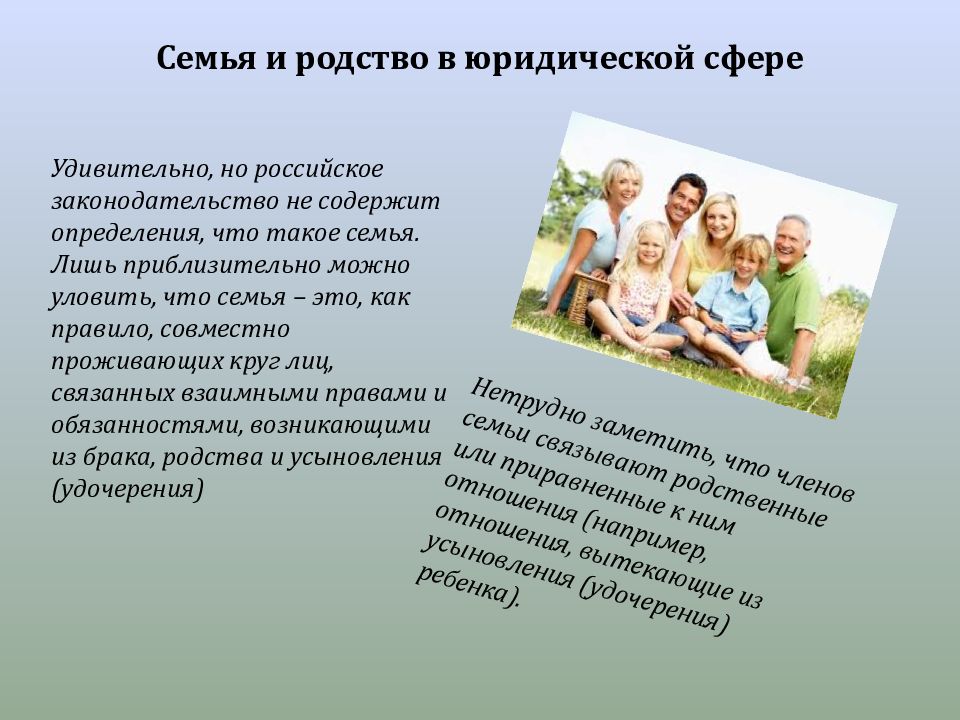 Семья и родство в юридической сфере

Удивительно, но российское законодательство не содержит определения, что такое семья. Лишь приблизительно можно уловить, что семья – это, как правило, совместно проживающих круг лиц, связанных взаимными правами и обязанностями, возникающими из брака, родства и усыновления (удочерения)

Нетрудно заметить, что членов семьи связывают родственные или приравненные к ним отношения (например, отношения, вытекающие из усыновления (удочерения) ребенка).